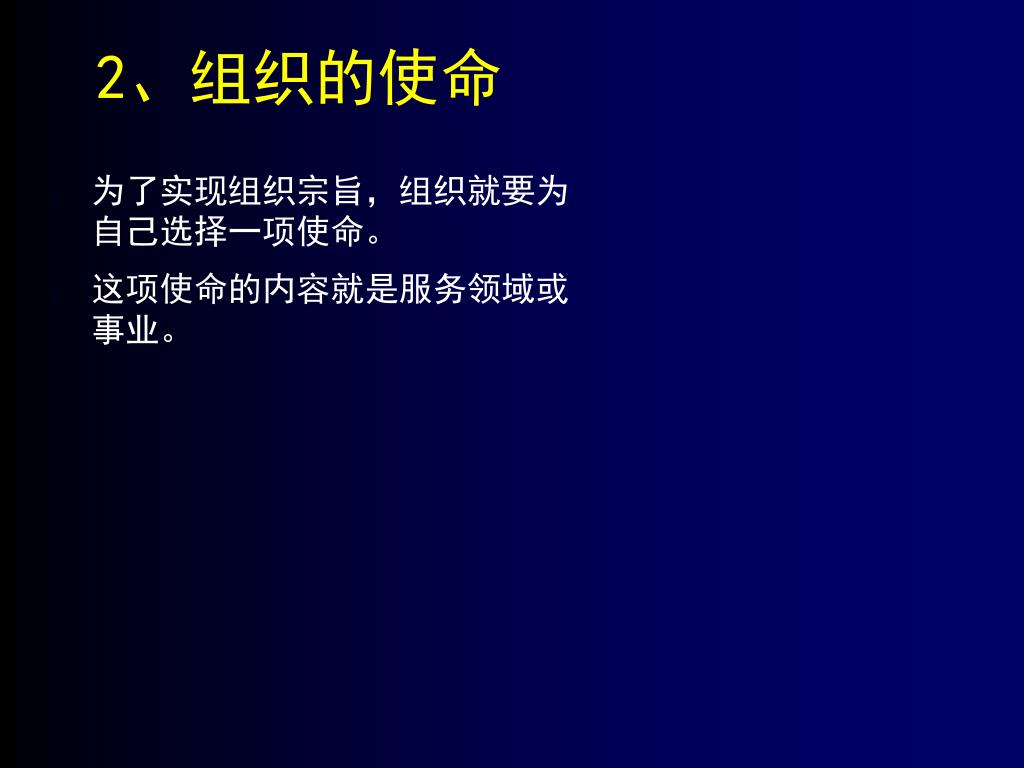 2、组织的使命

为了实现组织宗旨，组织就要为自己选择一项使命。

这项使命的内容就是服务领域或事业。